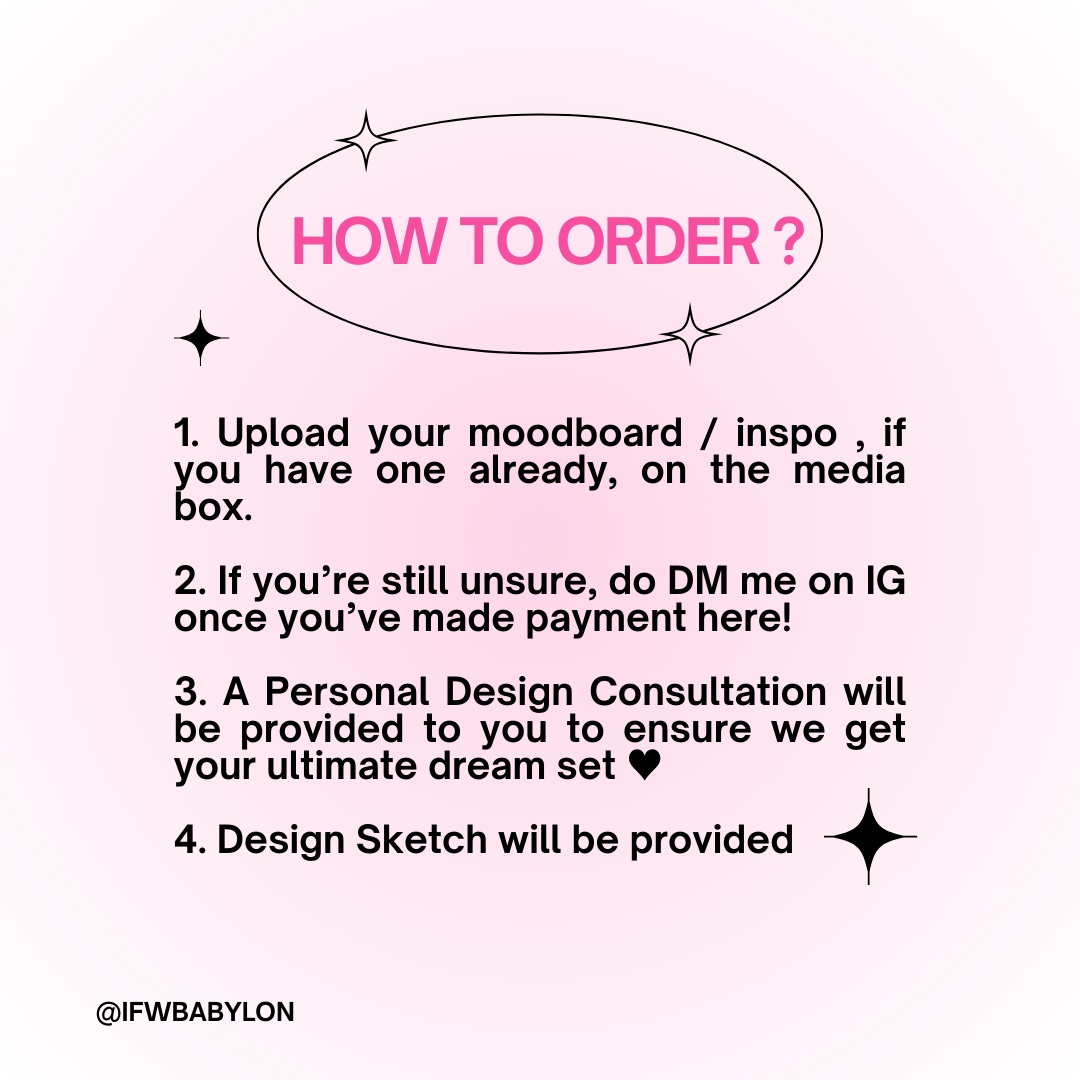 HOW TO ORDER ?

1. Upload your moodboard / inspo , if you have one already, on the media box.

2. If you’re still unsure, do DM me on IG once you’ve made payment here!

3. A Personal Design Consultation will be provided to you to ensure we get your ultimate dream set ♥

4. Design Sketch will be provided

@IFWBABYLON